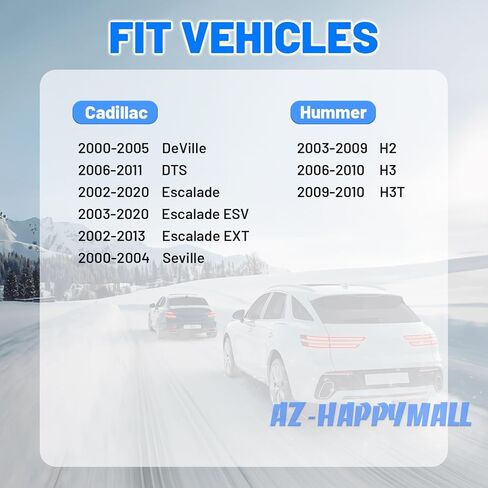 FIT VEHICLES

Cadillac

2000-2005 DeVille
2006-2011 DTS
2002-2020 Escalade
2003-2020 Escalade ESV
2002-2013 Escalade EXT
2000-2004 Seville

Hummer

2003-2009 H2
2006-2010 H3
2009-2010 H3T

AZ-HAPPYMALL